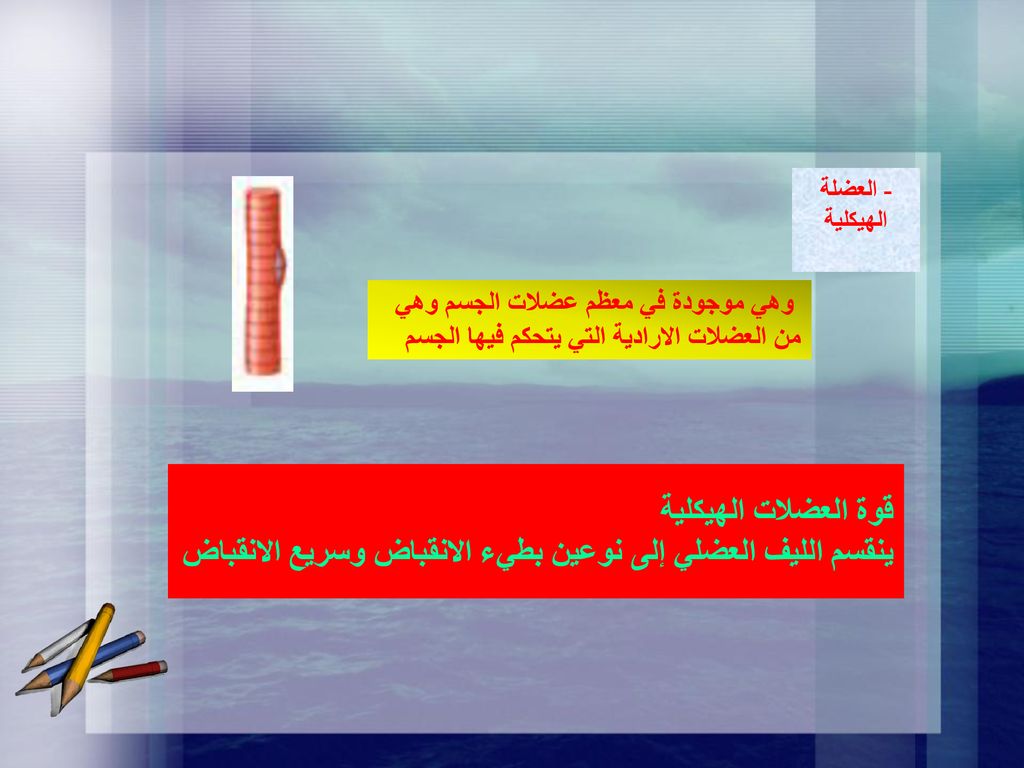 - العضلة الهيكلية

وهي موجودة في معظم عضلات الجسم وهي من العضلات الارادية التي يتحكم فيها الجسم

قوة العضلات الهيكلية
ينقسم الليف العضلي إلى نوعين بطيء الانقباض وسريع الانقباض